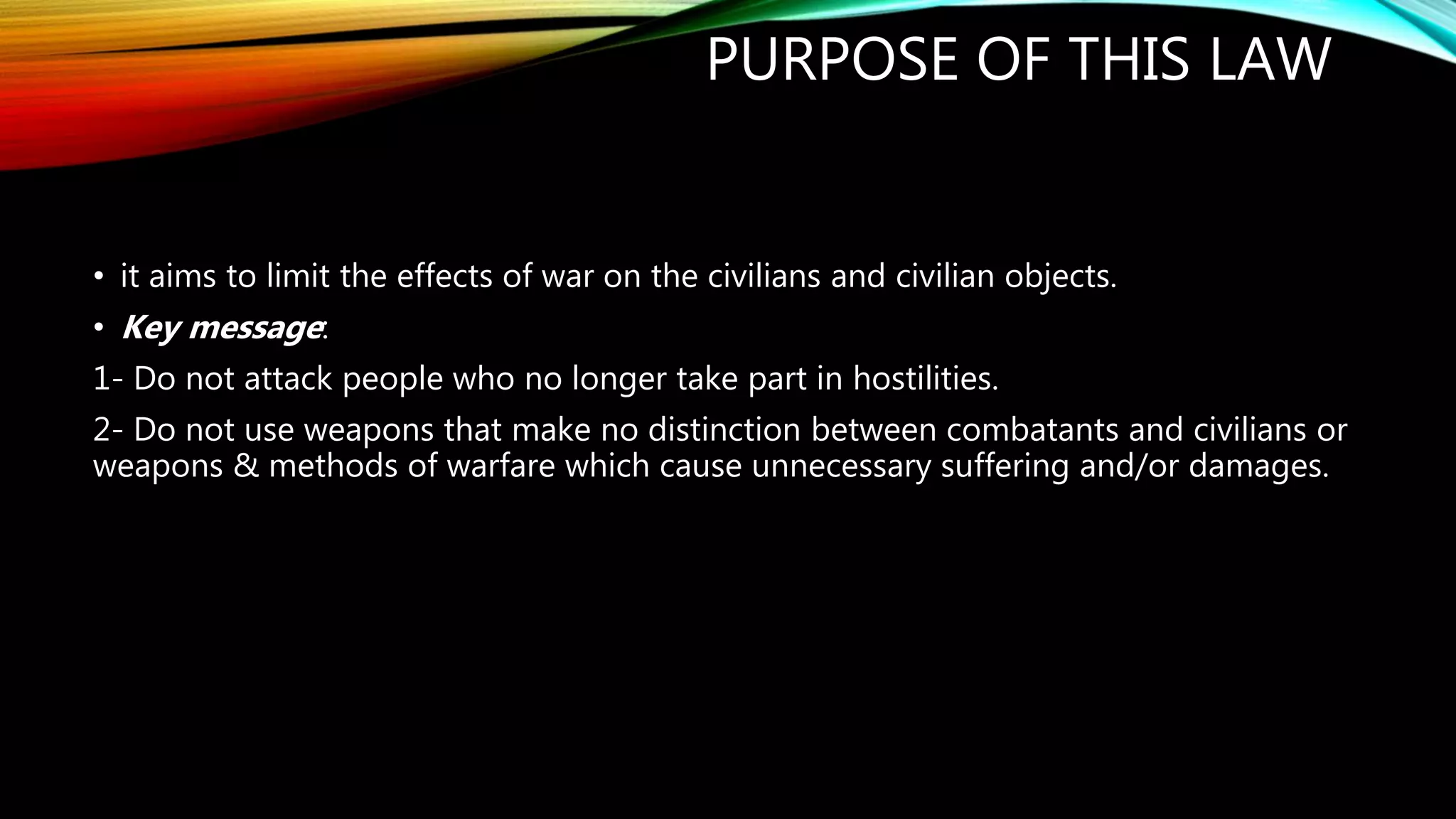 PURPOSE OF THIS LAW

• it aims to limit the effects of war on the civilians and civilian objects.

• Key message:

1- Do not attack people who no longer take part in hostilities.

2- Do not use weapons that make no distinction between combatants and civilians or weapons & methods of warfare which cause unnecessary suffering and/or damages.